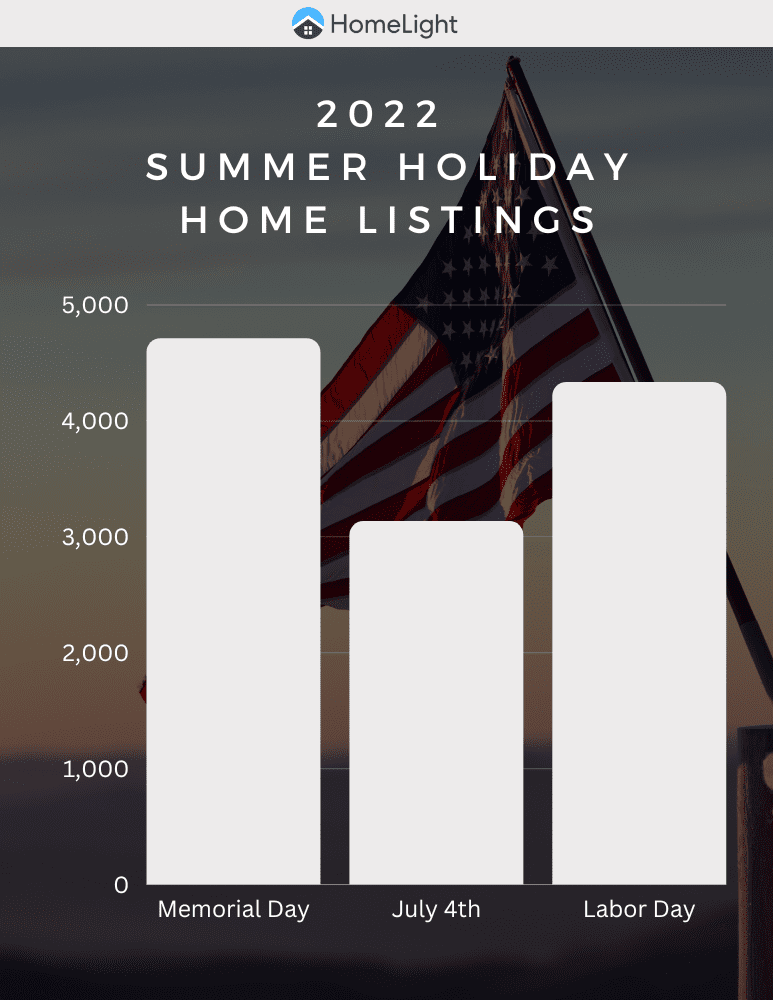 HomeLight

2022
SUMMER HOLIDAY
HOME LISTINGS

5,000
4,000
3,000
2,000
1,000
0

Memorial Day
July 4th
Labor Day